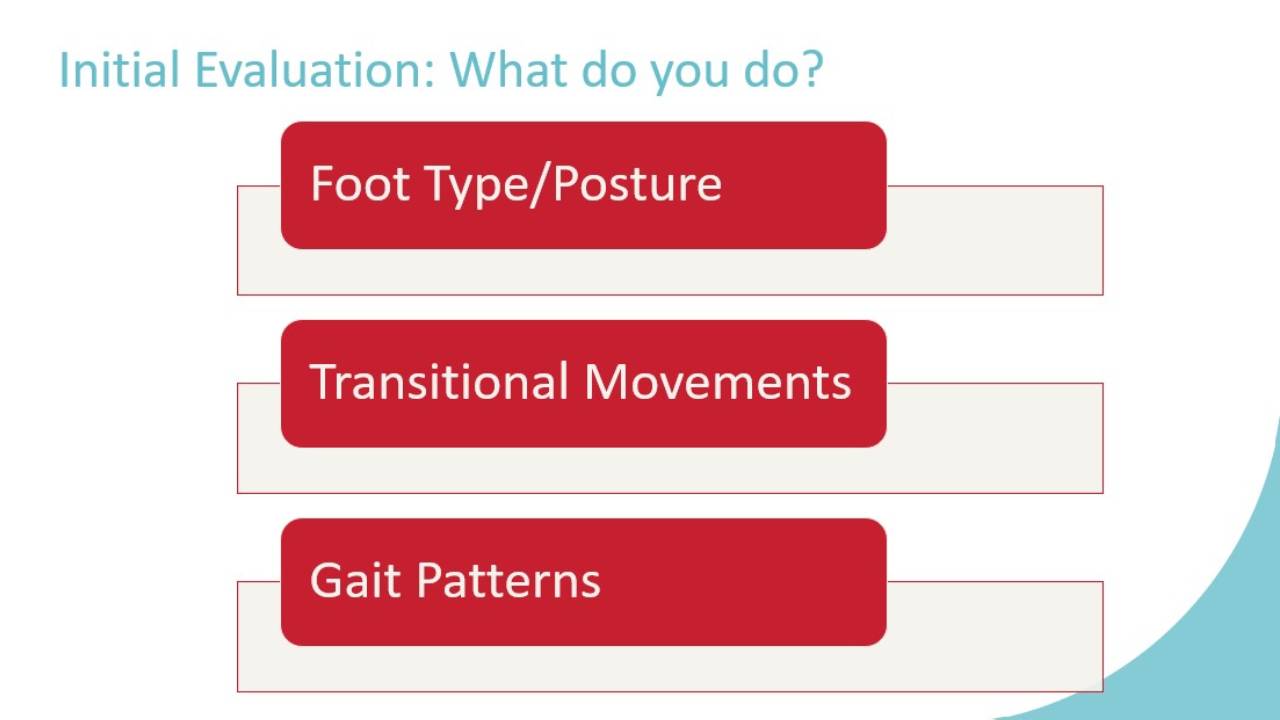 Initial Evaluation: What do you do?

Foot Type/Posture

Transitional Movements

Gait Patterns